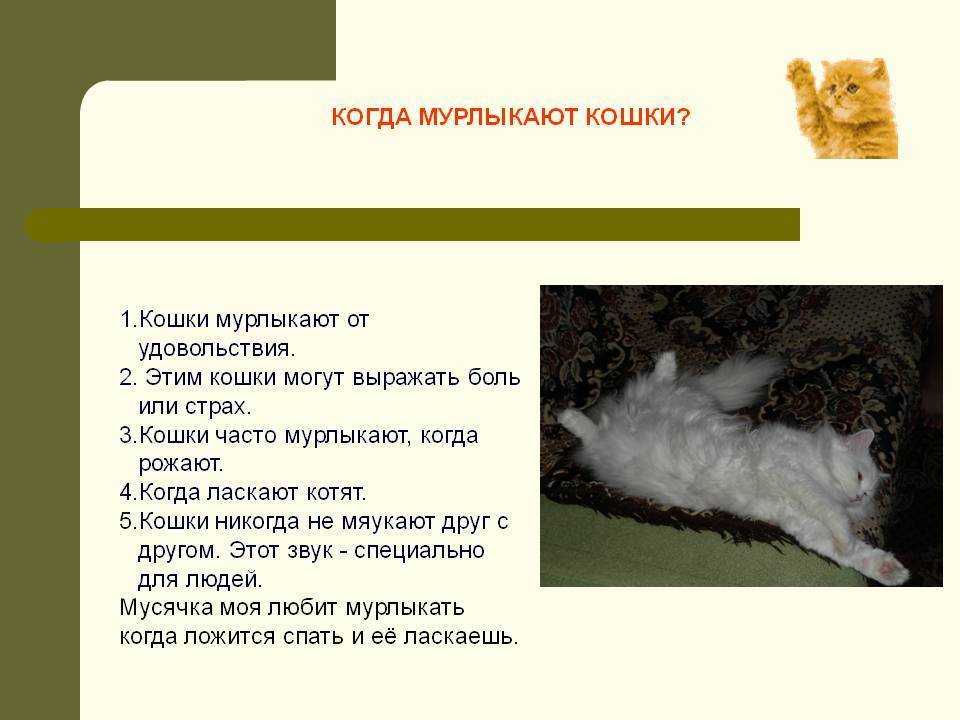 КОГДА МУРЛЫКАЮТ КОШКИ?

1.Кошки мурлыкают от удовольствия.
2. Этим кошки могут выражать боль или страх.
3.Кошки часто мурлыкают, когда рожают.
4.Когда ласкают котят.
5.Кошки никогда не мяукают друг с другом. Этот звук - специально для людей.
Мусячка моя любит мурлыкать когда ложится спать и её ласкаешь.